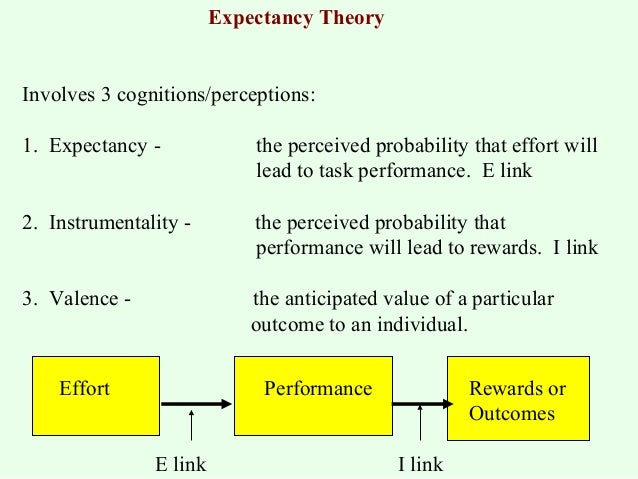 Expectancy Theory

Involves 3 cognitions/perceptions:

1. Expectancy - the perceived probability that effort will lead to task performance. E link

2. Instrumentality - the perceived probability that performance will lead to rewards. I link

3. Valence - the anticipated value of a particular outcome to an individual.

Effort

Performance

Rewards or Outcomes

E link

I link